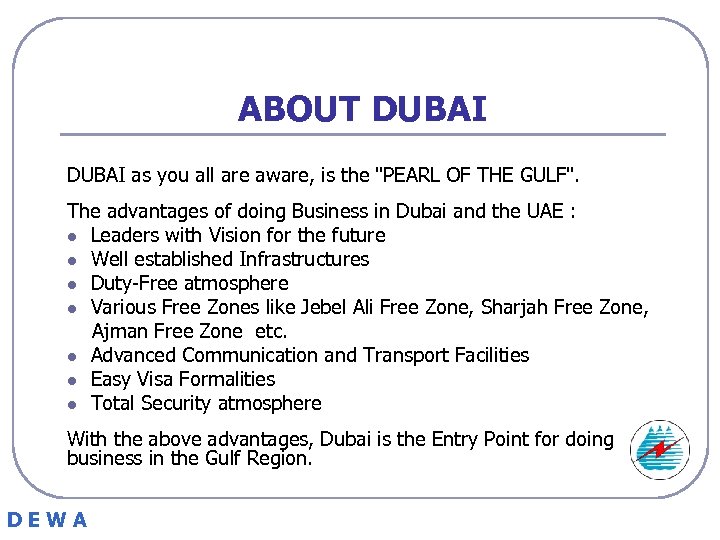 ABOUT DUBAI

DUBAI as you all are aware, is the "PEARL OF THE GULF".

The advantages of doing Business in Dubai and the UAE :
- Leaders with Vision for the future
- Well established Infrastructures
- Duty-Free atmosphere
- Various Free Zones like Jebel Ali Free Zone, Sharjah Free Zone, Ajman Free Zone etc.
- Advanced Communication and Transport Facilities
- Easy Visa Formalities
- Total Security atmosphere

With the above advantages, Dubai is the Entry Point for doing business in the Gulf Region.

DEWA